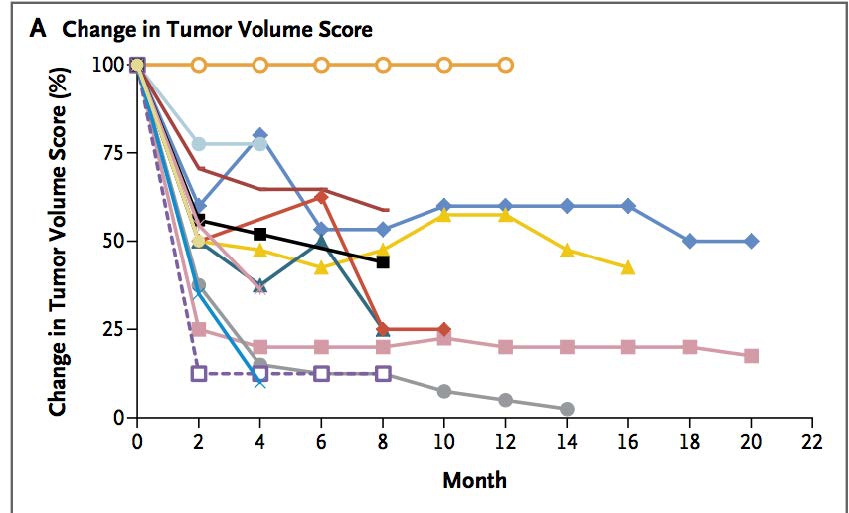 A Change in Tumor Volume Score

Change in Tumor Volume Score (%)

100
75
50
25
0

0 2 4 6 8 10 12 14 16 18 20 22

Month